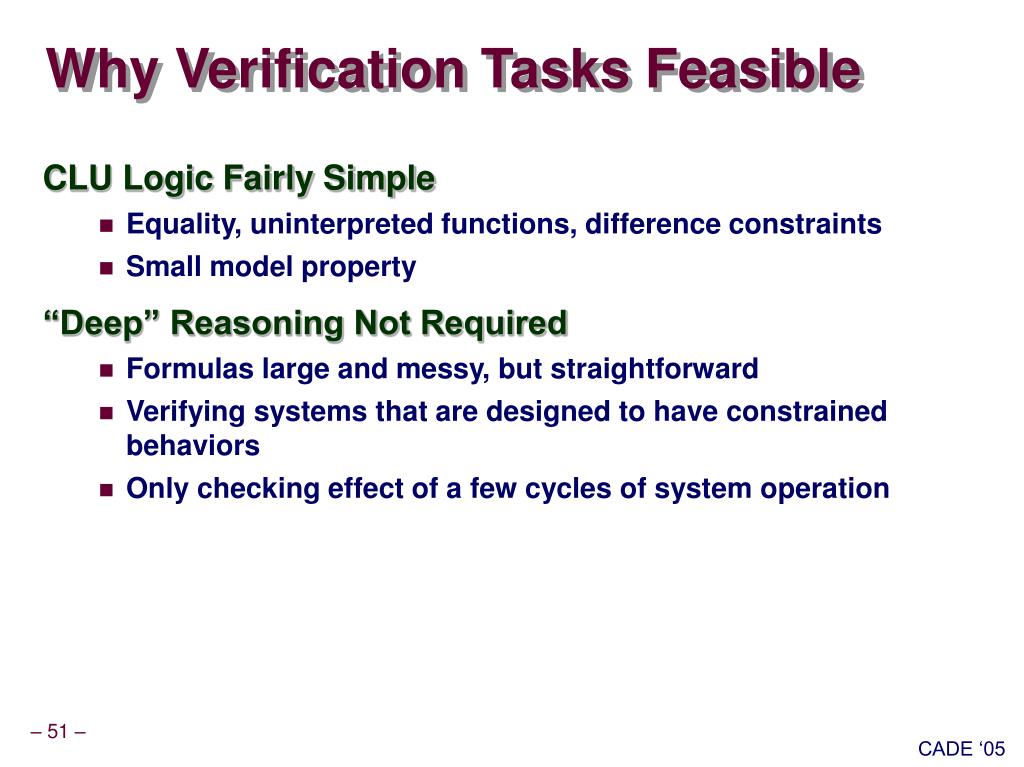 Why Verification Tasks Feasible

CLU Logic Fairly Simple

- Equality, uninterpreted functions, difference constraints
- Small model property

“Deep” Reasoning Not Required

- Formulas large and messy, but straightforward
- Verifying systems that are designed to have constrained behaviors
- Only checking effect of a few cycles of system operation

– 51 –

CADE ‘05